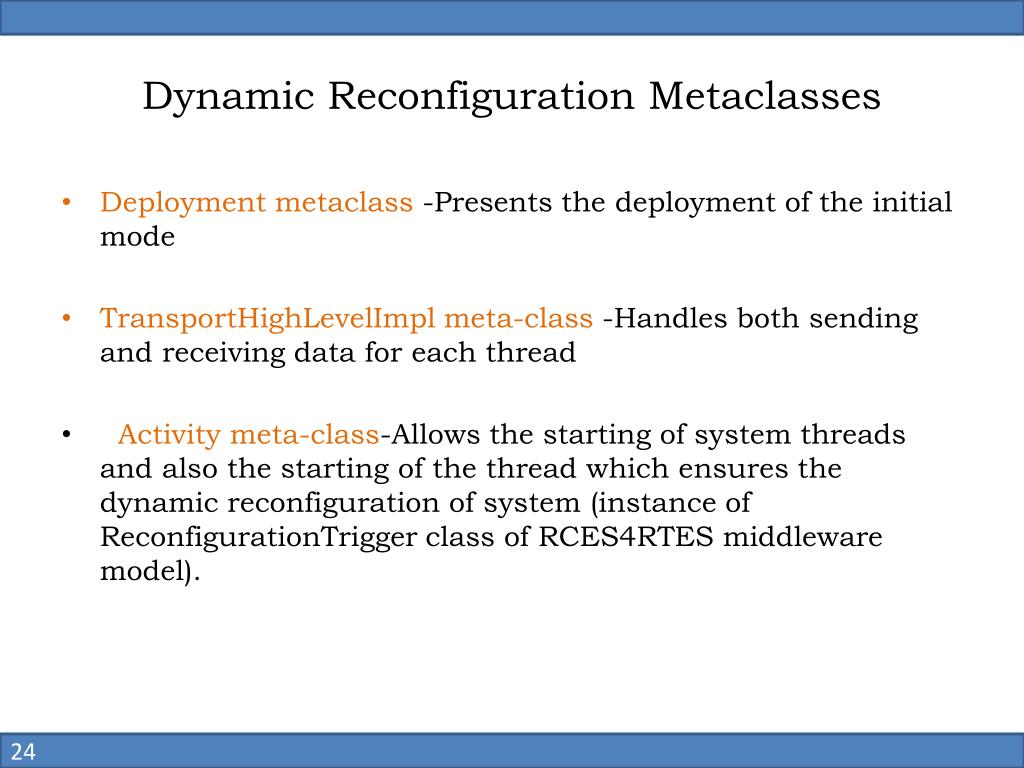 Dynamic Reconfiguration Metaclasses

• Deployment metaclass -Presents the deployment of the initial mode

• TransportHighLevelImpl meta-class -Handles both sending and receiving data for each thread

• Activity meta-class-Allows the starting of system threads and also the starting of the thread which ensures the dynamic reconfiguration of system (instance of ReconfigurationTrigger class of RCES4RTES middleware model).

24